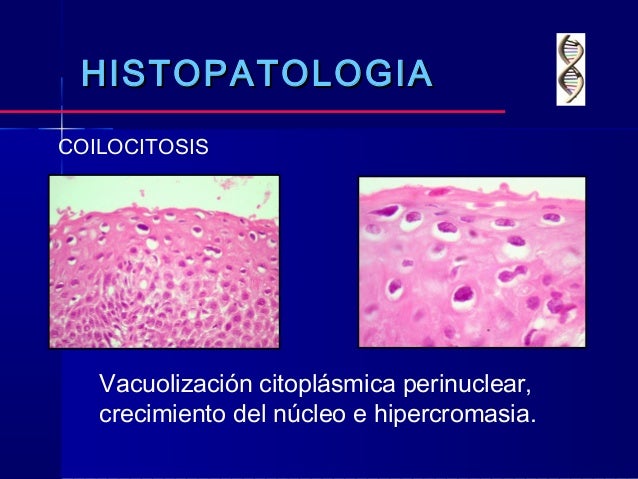 HISTOPATOLOGIA

COILOCITOSIS

Vacuolización citoplásmica perinuclear, crecimiento del núcleo e hipercromasia.